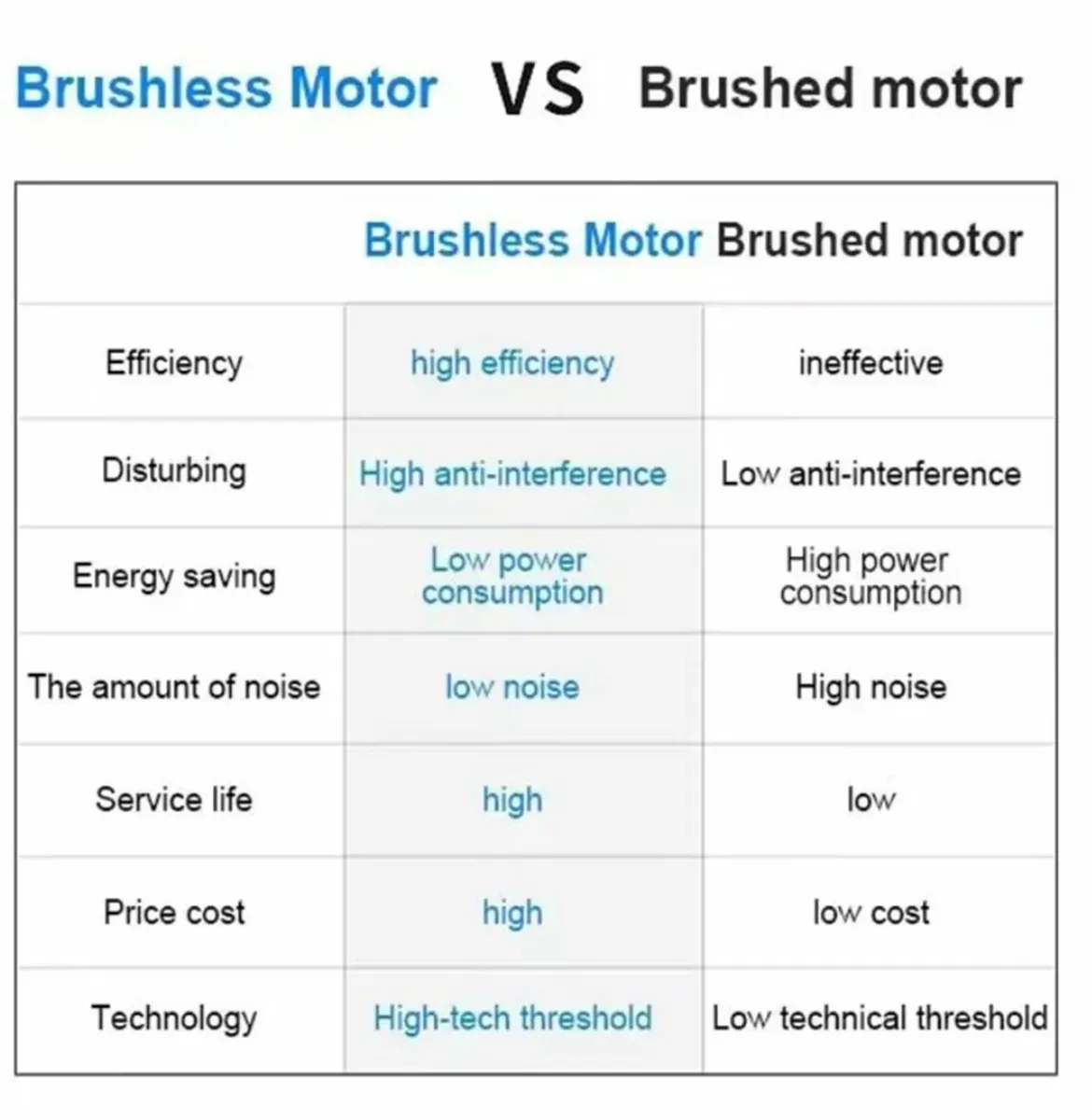 Brushless Motor VS Brushed motor

| | Brushless Motor | Brushed motor |
|---|---|---|
| Efficiency | high efficiency | ineffective |
| Disturbing | High anti-interference | Low anti-interference |
| Energy saving | Low power consumption | High power consumption |
| The amount of noise | low noise | High noise |
| Service life | high | low |
| Price cost | high | low cost |
| Technology | High-tech threshold | Low technical threshold |